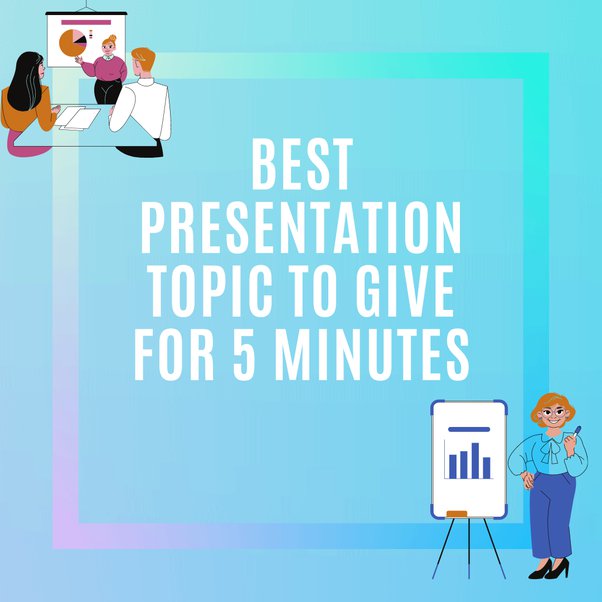 BEST PRESENTATION TOPIC TO GIVE FOR 5 MINUTES